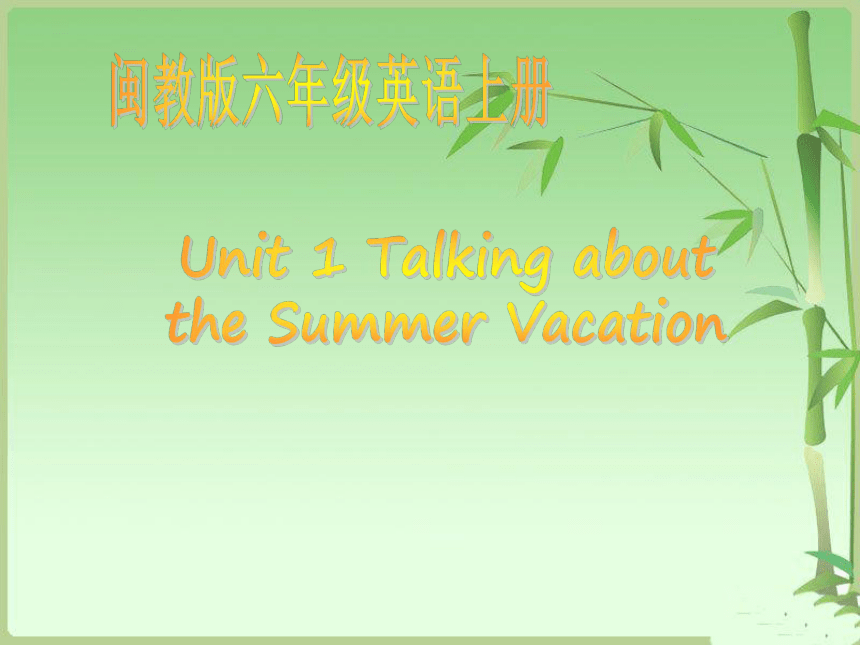 闽教版六年级英语上册

Unit 1 Talking about the Summer Vacation